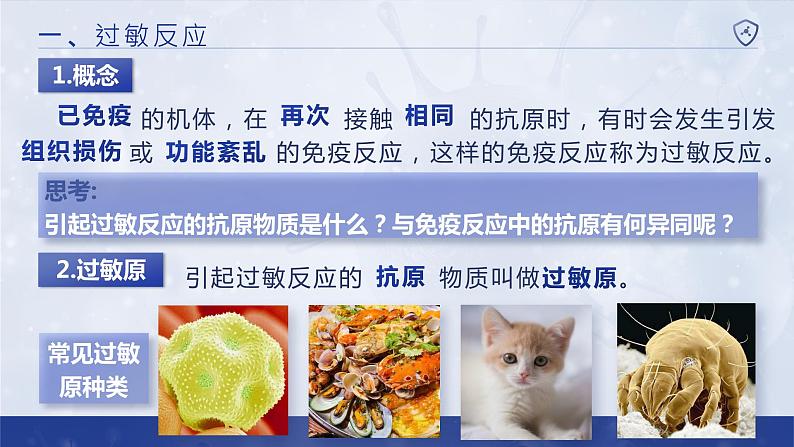 一、过敏反应

1.概念

已免疫 的机体，在 再次 接触 相同 的抗原时，有时会发生引发 组织损伤 或 功能紊乱 的免疫反应，这样的免疫反应称为过敏反应。

思考:
引起过敏反应的抗原物质是什么？与免疫反应中的抗原有何异同呢？

2.过敏原 引起过敏反应的 抗原 物质叫做过敏原。

常见过敏原种类